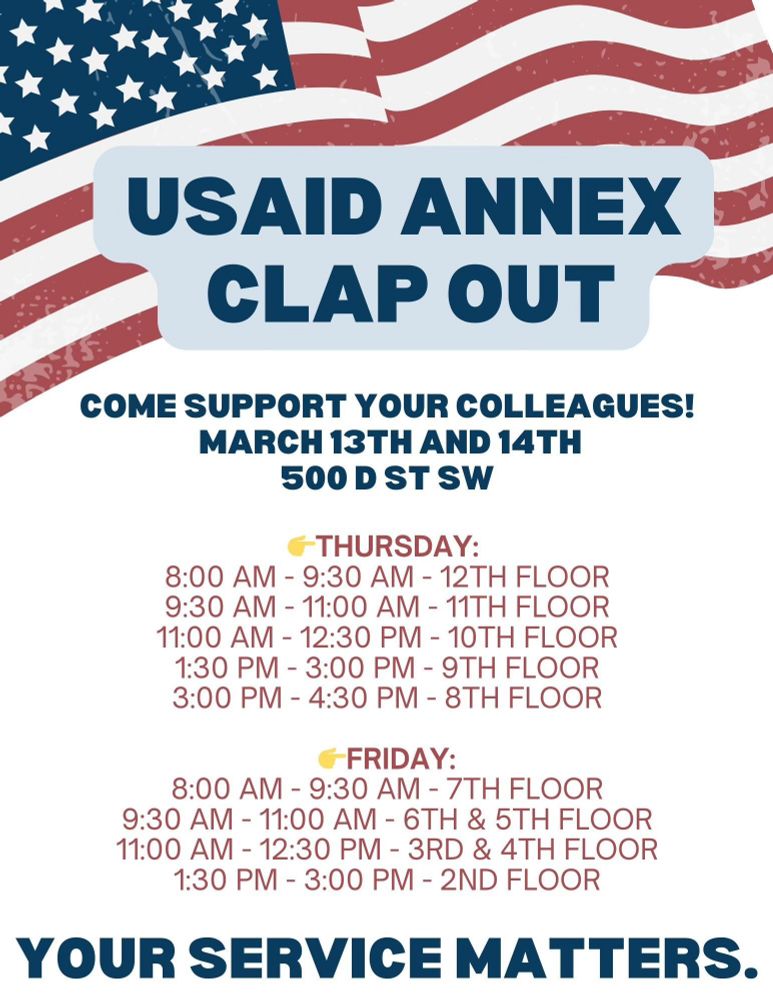 USAID ANNEX CLAP OUT

COME SUPPORT YOUR COLLEAGUES!
MARCH 13TH AND 14TH
500 D ST SW

👉THURSDAY:
8:00 AM - 9:30 AM - 12TH FLOOR
9:30 AM - 11:00 AM - 11TH FLOOR
11:00 AM - 12:30 PM - 10TH FLOOR
1:30 PM - 3:00 PM - 9TH FLOOR
3:00 PM - 4:30 PM - 8TH FLOOR

👉FRIDAY:
8:00 AM - 9:30 AM - 7TH FLOOR
9:30 AM - 11:00 AM - 6TH & 5TH FLOOR
11:00 AM - 12:30 PM - 3RD & 4TH FLOOR
1:30 PM - 3:00 PM - 2ND FLOOR

YOUR SERVICE MATTERS.